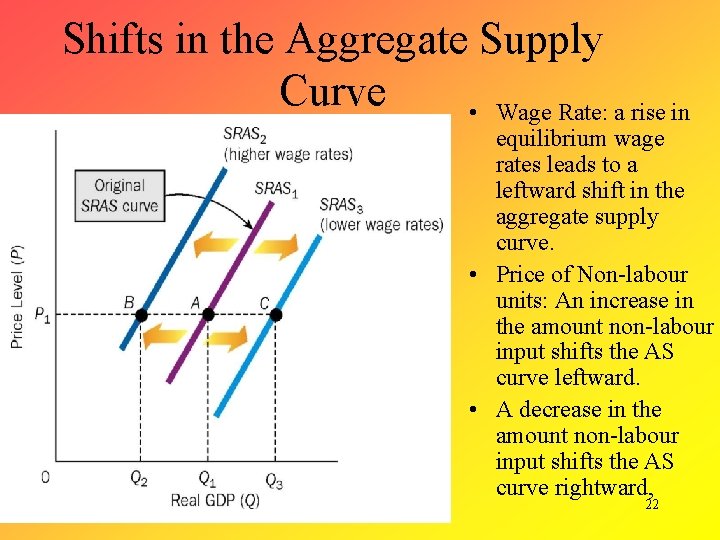 Shifts in the Aggregate Supply Curve

$SRAS_2$ (higher wage rates)

Original SRAS curve

$SRAS_1$

$SRAS_3$ (lower wage rates)

Price Level (P)

$P_1$

B

A

C

0

$Q_2$

$Q_1$

$Q_3$

Real GDP (Q)

• Wage Rate: a rise in equilibrium wage rates leads to a leftward shift in the aggregate supply curve.

• Price of Non-labour units: An increase in the amount non-labour input shifts the AS curve leftward.

• A decrease in the amount non-labour input shifts the AS curve rightward.

22